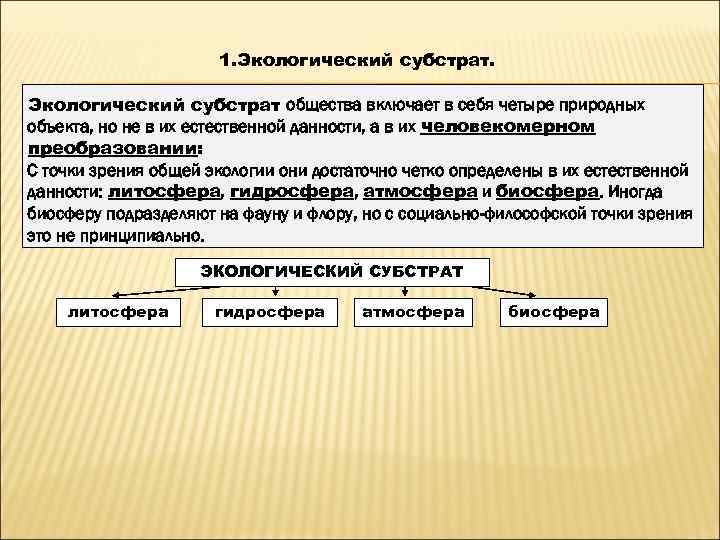 1.Экологический субстрат.

Экологический субстрат общества включает в себя четыре природных объекта, но не в их естественной данности, а в их человекомерном преобразовании:

С точки зрения общей экологии они достаточно четко определены в их естественной данности: литосфера, гидросфера, атмосфера и биосфера. Иногда биосферу подразделяют на фауну и флору, но с социально-философской точки зрения это не принципиально.

ЭКОЛОГИЧЕСКИЙ СУБСТРАТ

литосфера

гидросфера

атмосфера

биосфера